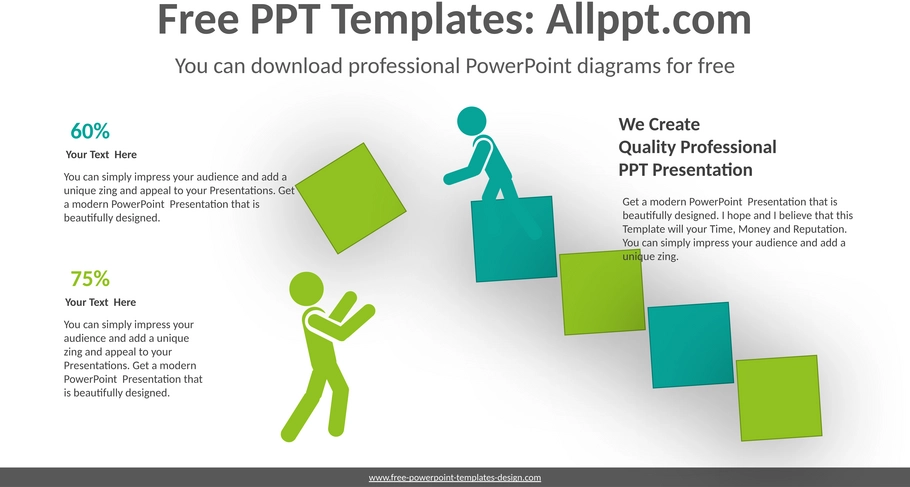 Free PPT Templates: Allppt.com

You can download professional PowerPoint diagrams for free

60%

Your Text Here

You can simply impress your audience and add a unique zing and appeal to your Presentations. Get a modern PowerPoint Presentation that is beautifully designed.

75%

Your Text Here

You can simply impress your audience and add a unique zing and appeal to your Presentations. Get a modern PowerPoint Presentation that is beautifully designed.

We Create
Quality Professional
PPT Presentation

Get a modern PowerPoint Presentation that is beautifully designed. I hope and I believe that this Template will your Time, Money and Reputation. You can simply impress your audience and add a unique zing.

www.free-powerpoint-templates-design.com